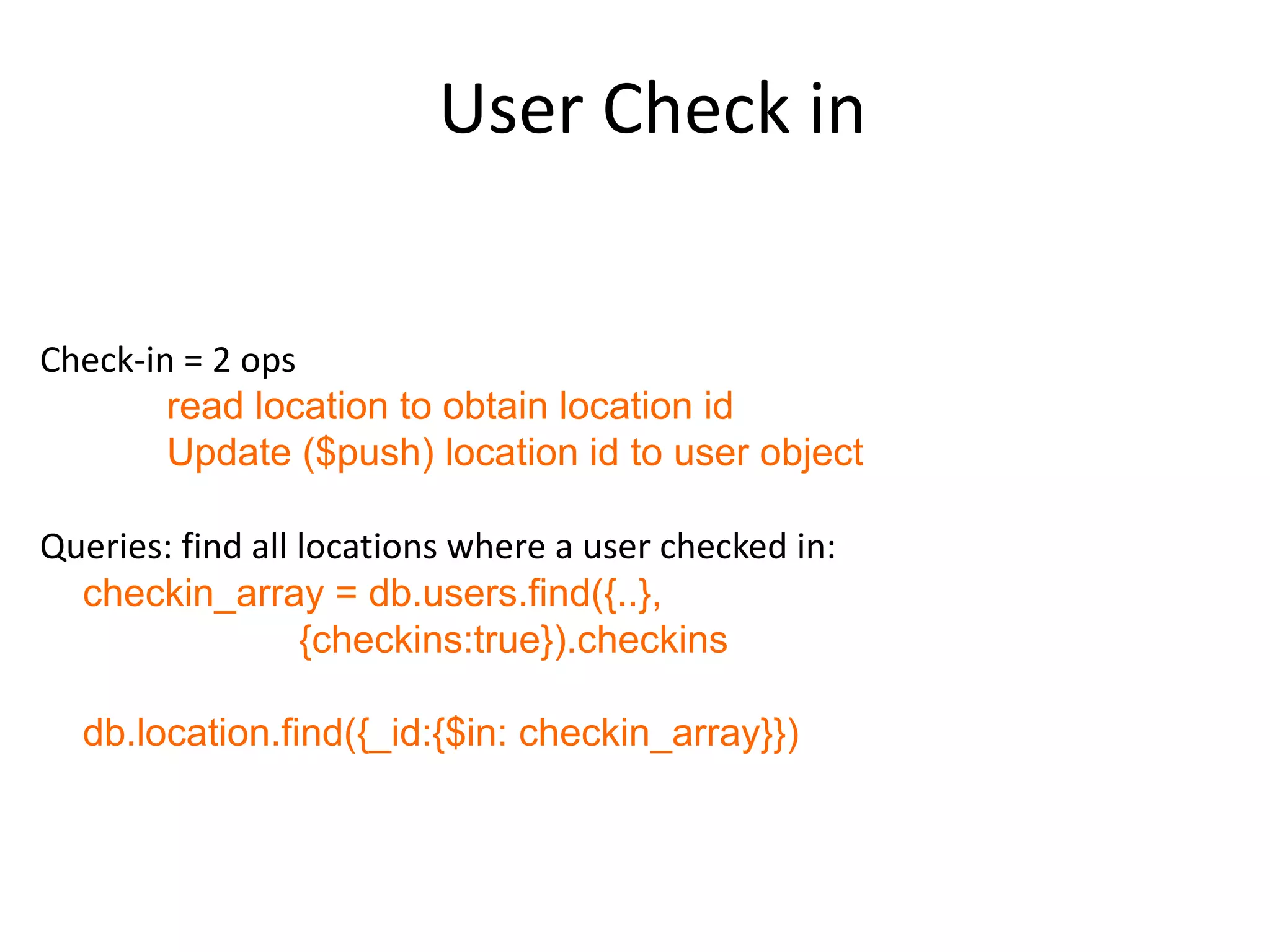 User Check in

Check-in = 2 ops
read location to obtain location id
Update (\$push) location id to user object

Queries: find all locations where a user checked in:
checkin_array = db.users.find({..},
{checkins:true}).checkins

db.location.find({_id:{\$in: checkin_array}})